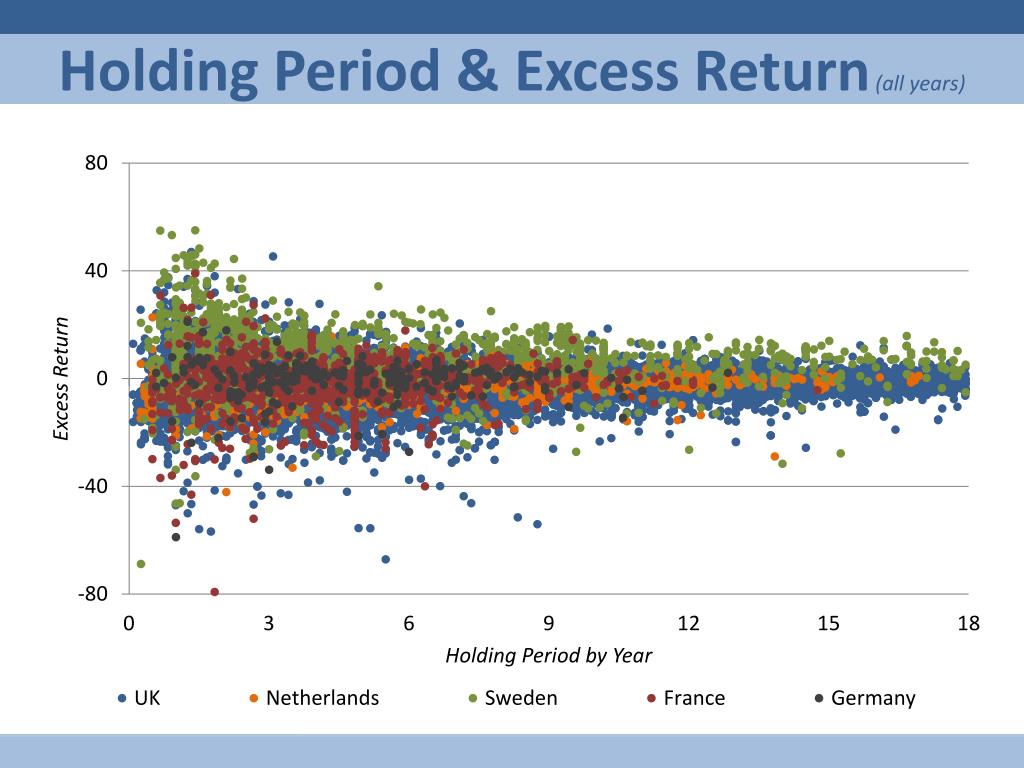 Holding Period & Excess Return (all years)

80
40
0
-40
-80

Excess Return

0 3 6 9 12 15 18

Holding Period by Year

UK Netherlands Sweden France Germany